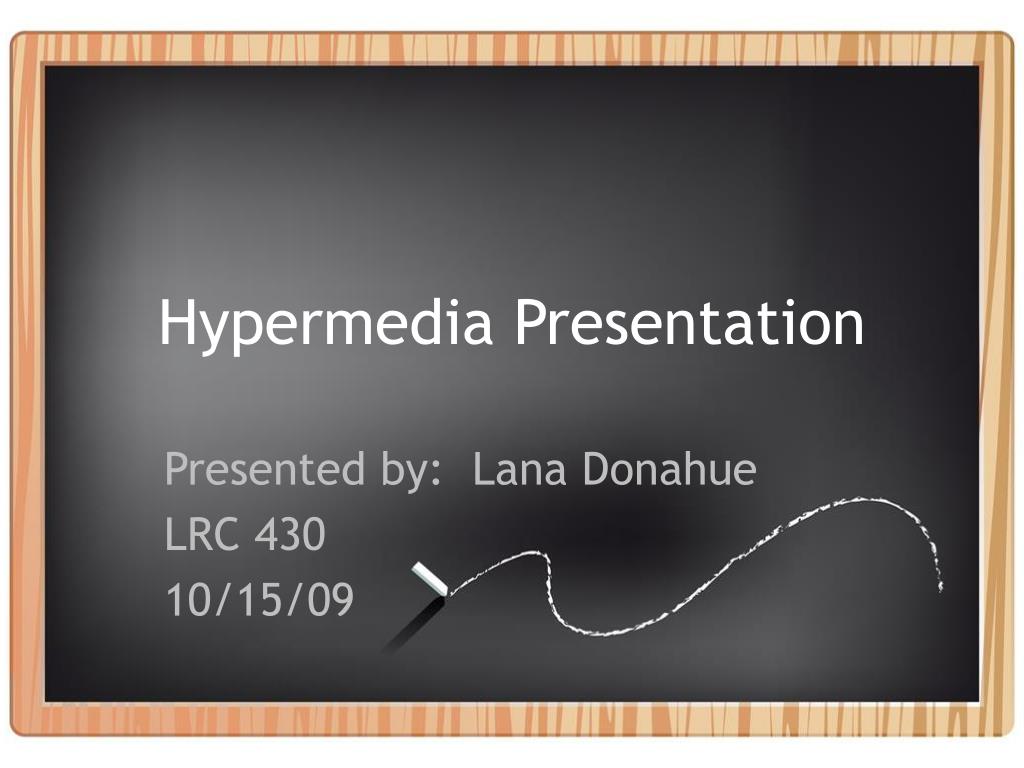 Hypermedia Presentation

Presented by: Lana Donahue
LRC 430
10/15/09